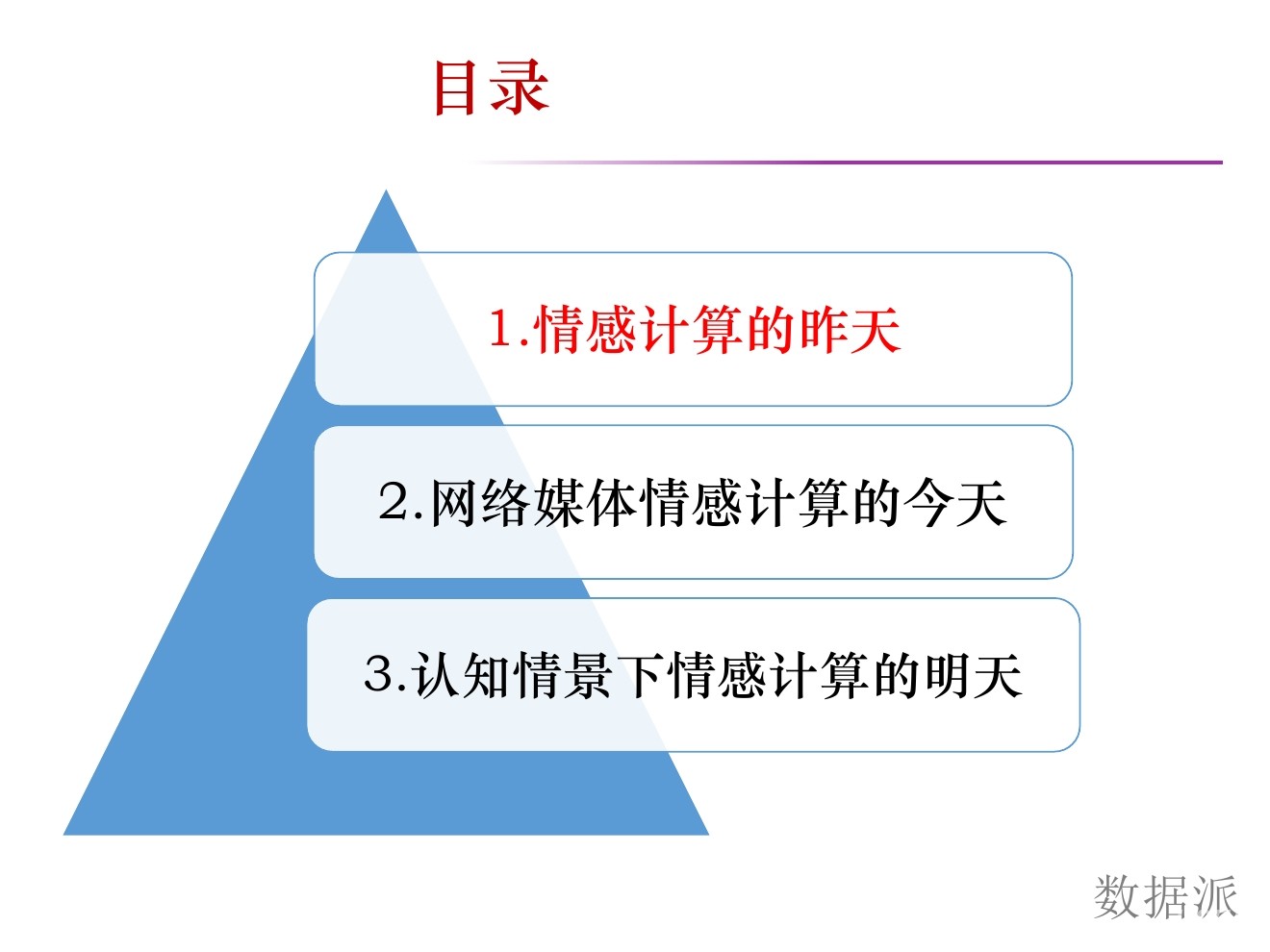 目录

1.情感计算的昨天

2.网络媒体情感计算的今天

3.认知情景下情感计算的明天

数据派